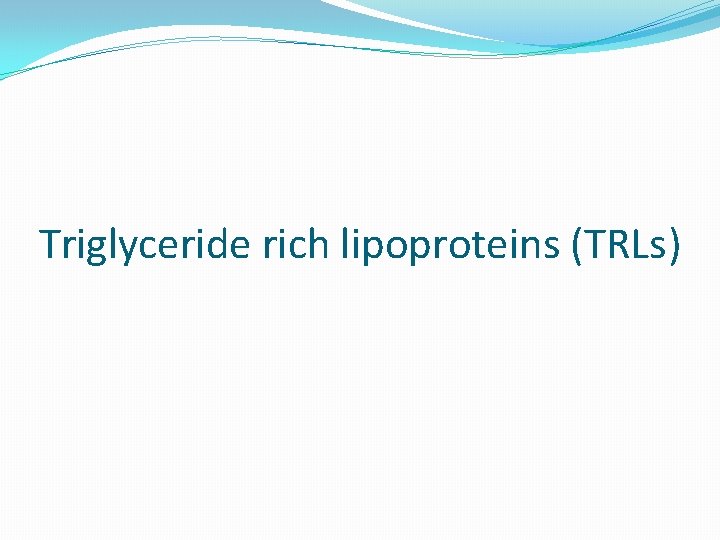 Triglyceride rich lipoproteins (TRLs)